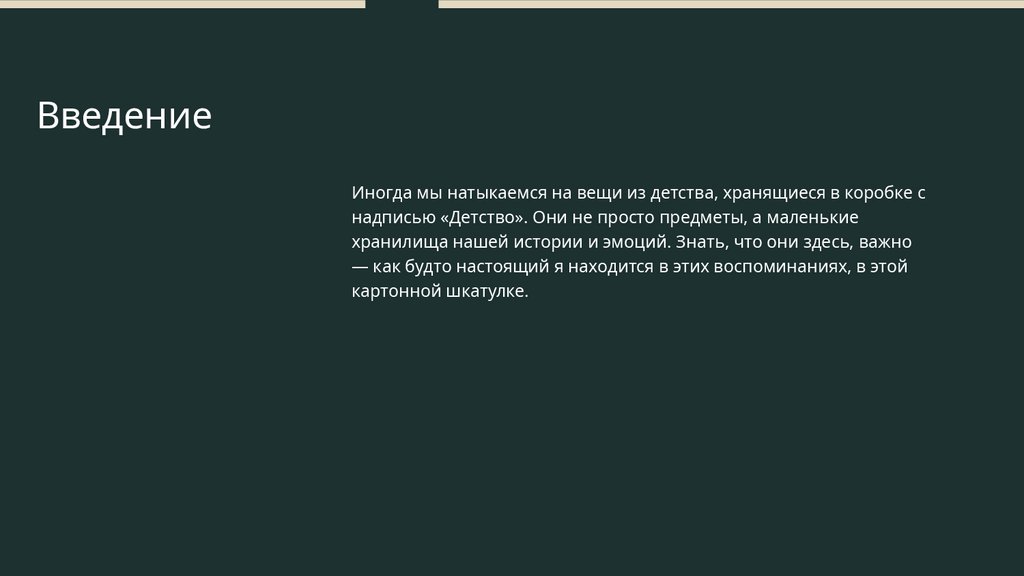 Введение

Иногда мы натыкаемся на вещи из детства, хранящиеся в коробке с надписью «Детство». Они не просто предметы, а маленькие хранилища нашей истории и эмоций. Знать, что они здесь, важно — как будто настоящий я находится в этих воспоминаниях, в этой картонной шкатулке.